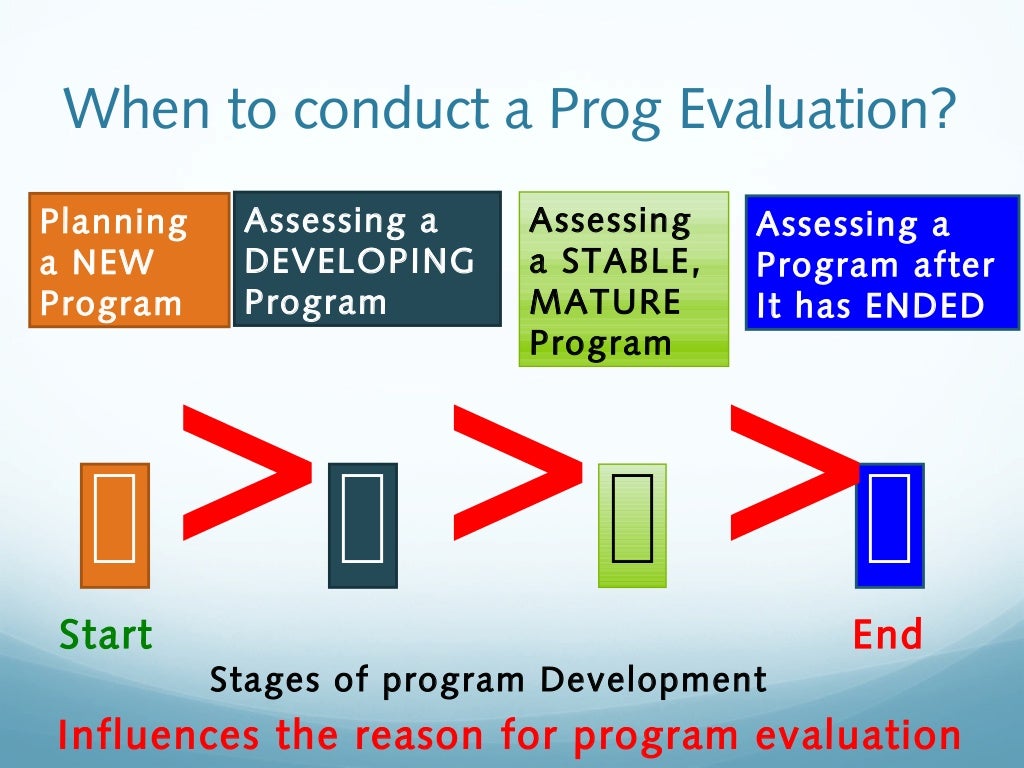 When to conduct a Prog Evaluation?

Planning a NEW Program

Assessing a DEVELOPING Program

Assessing a STABLE, MATURE Program

Assessing a Program after It has ENDED

> > >

Start

End

Stages of program Development

Influences the reason for program evaluation